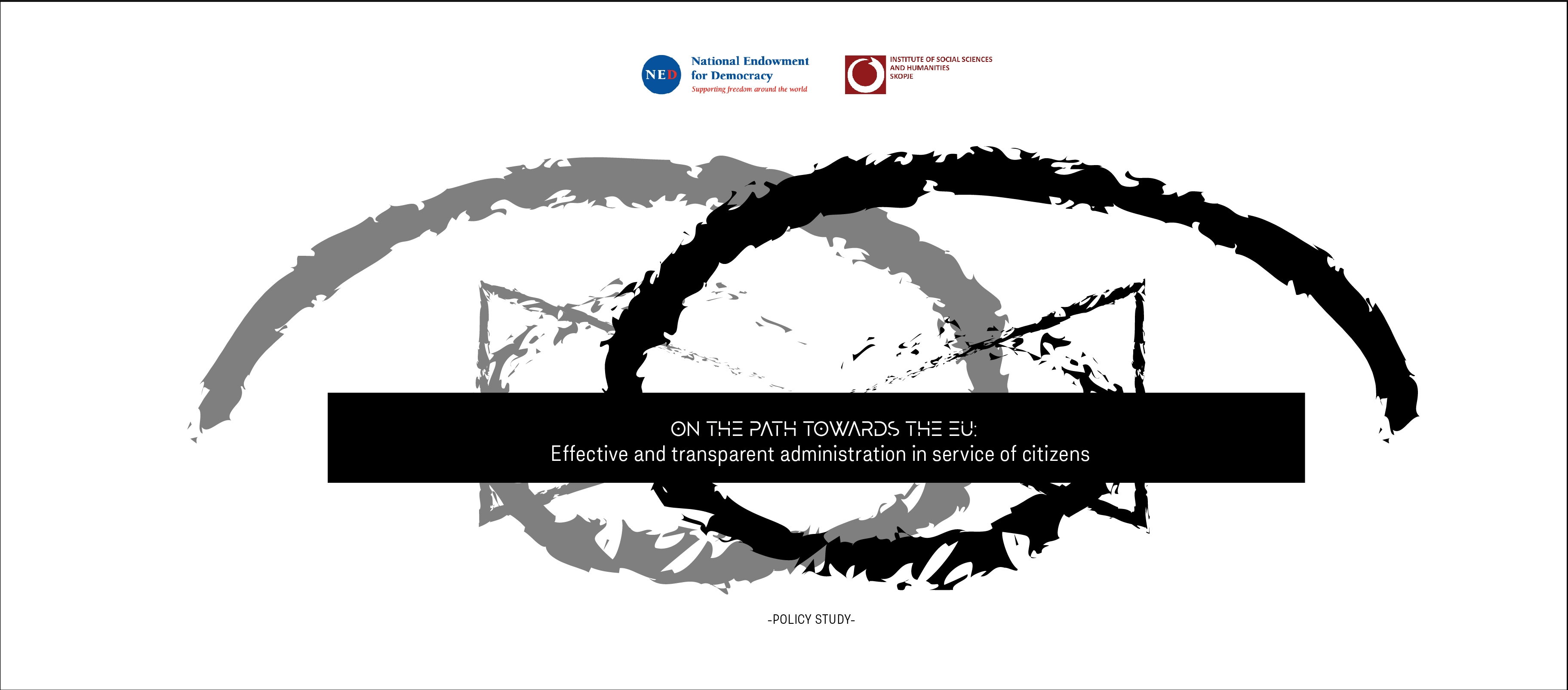 NED National Endowment for Democracy
Supporting freedom around the world

INSTITUTE OF SOCIAL SCIENCES AND HUMANITIES SKOPJE

ON THE PATH TOWARDS THE EU:
Effective and transparent administration in service of citizens

-POLICY STUDY-